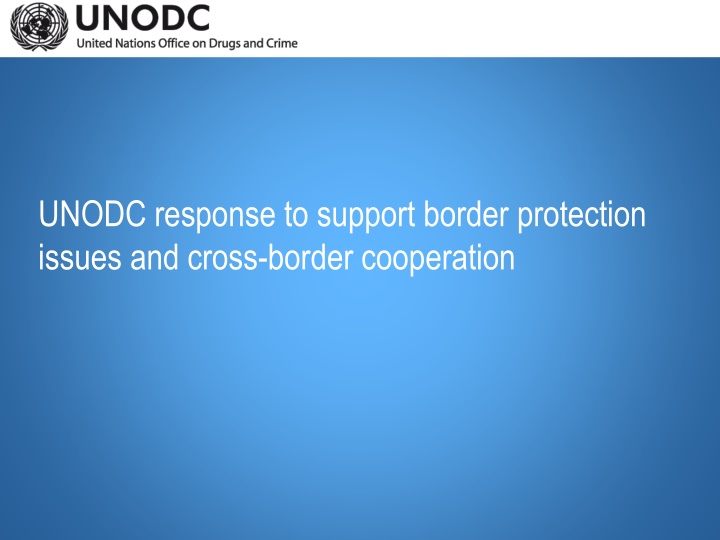 UNODC
United Nations Office on Drugs and Crime

UNODC response to support border protection issues and cross-border cooperation